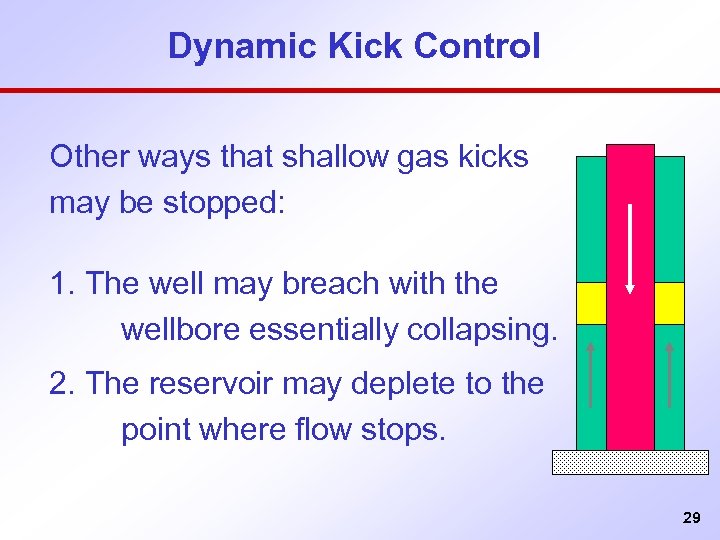 Dynamic Kick Control

Other ways that shallow gas kicks may be stopped:

1. The well may breach with the wellbore essentially collapsing.

2. The reservoir may deplete to the point where flow stops.

29